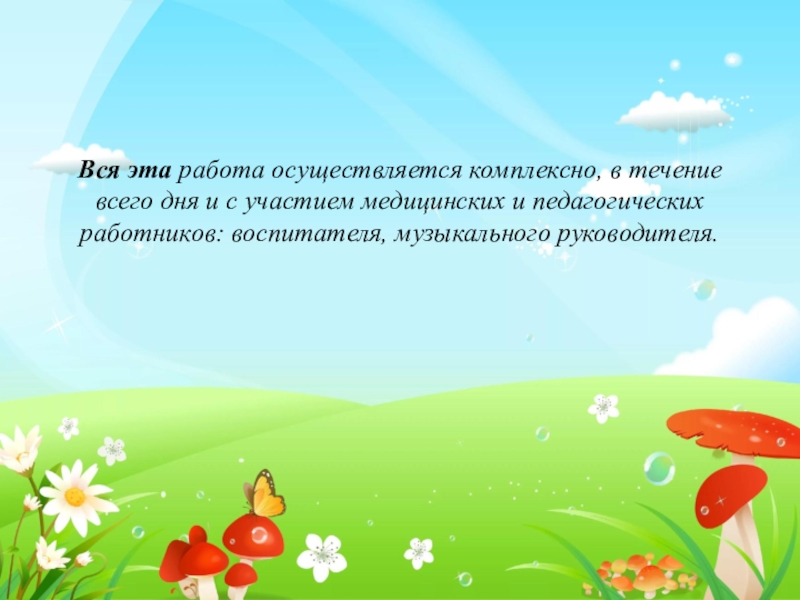 Вся эта работа осуществляется комплексно, в течение всего дня и с участием медицинских и педагогических работников: воспитателя, музыкального руководителя.